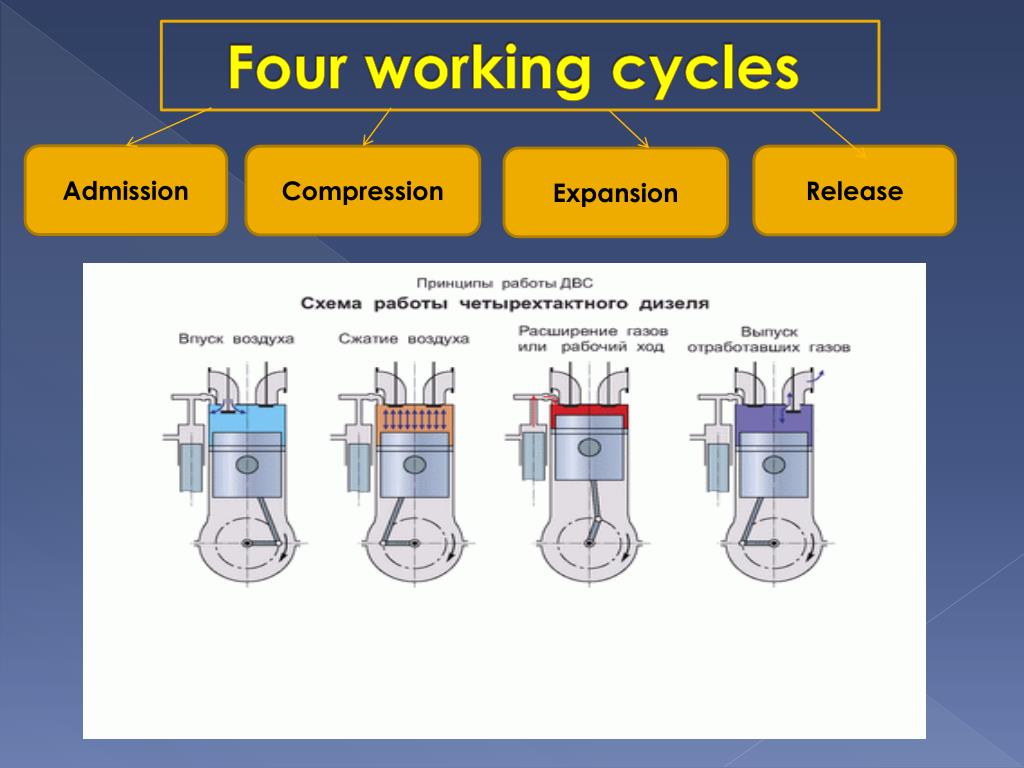 Four working cycles

Admission

Compression

Expansion

Release

Принципы работы ДВС

Схема работы четырехтактного дизеля

Впуск воздуха

Сжатие воздуха

Расширение газов или рабочий ход

Выпуск отработавших газов